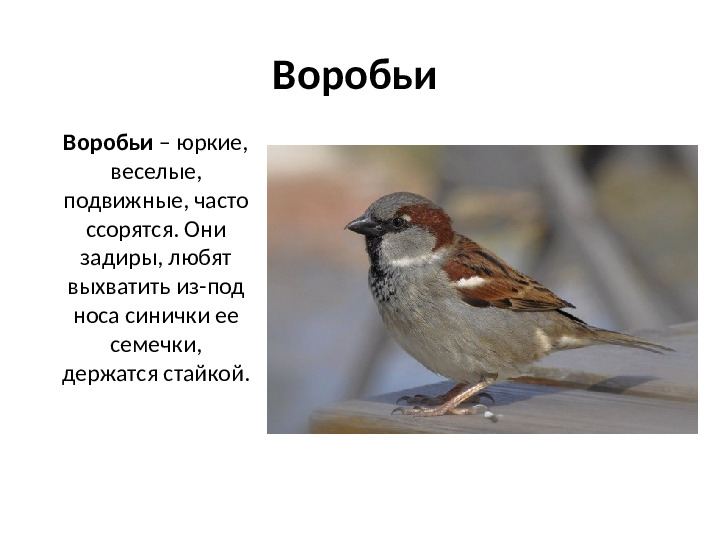 Воробьи

Воробьи – юркие, веселые, подвижные, часто ссорятся. Они задиры, любят выхватить из-под носа синички ее семечки, держатся стайкой.